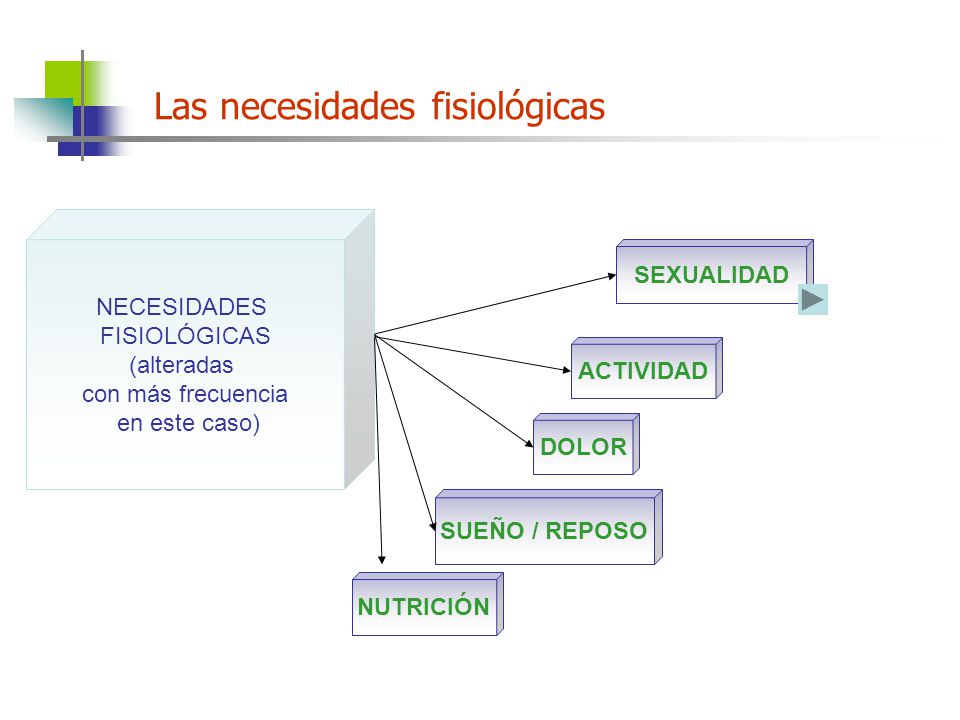 Las necesidades fisiológicas

NECESIDADES FISIOLÓGICAS (alteradas con más frecuencia en este caso)

SEXUALIDAD

ACTIVIDAD

DOLOR

SUEÑO / REPOSO

NUTRICIÓN